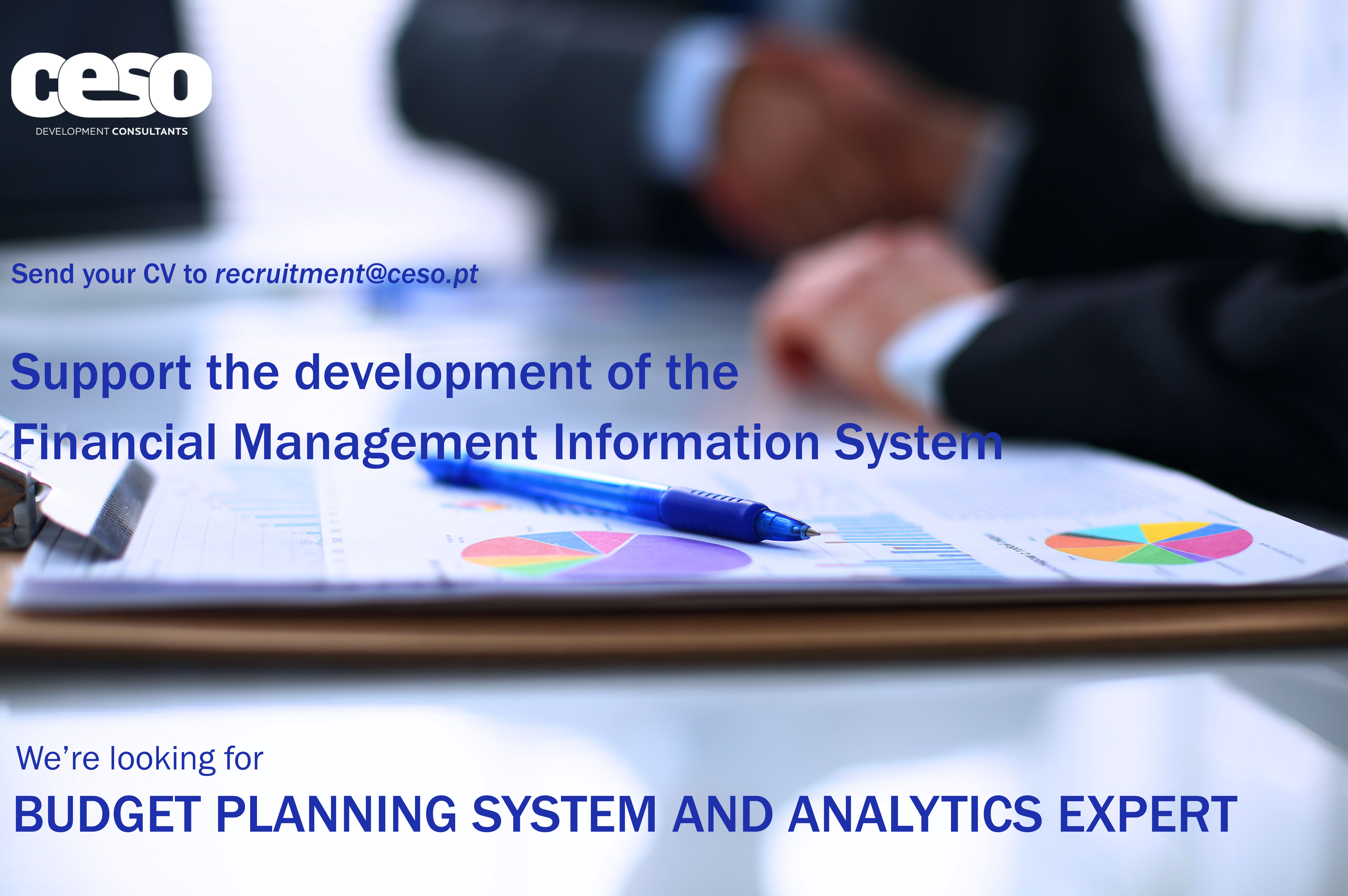 ceso
DEVELOPMENT CONSULTANTS

Send your CV to recruitment@ceso.pt

Support the development of the Financial Management Information System

We're looking for
BUDGET PLANNING SYSTEM AND ANALYTICS EXPERT